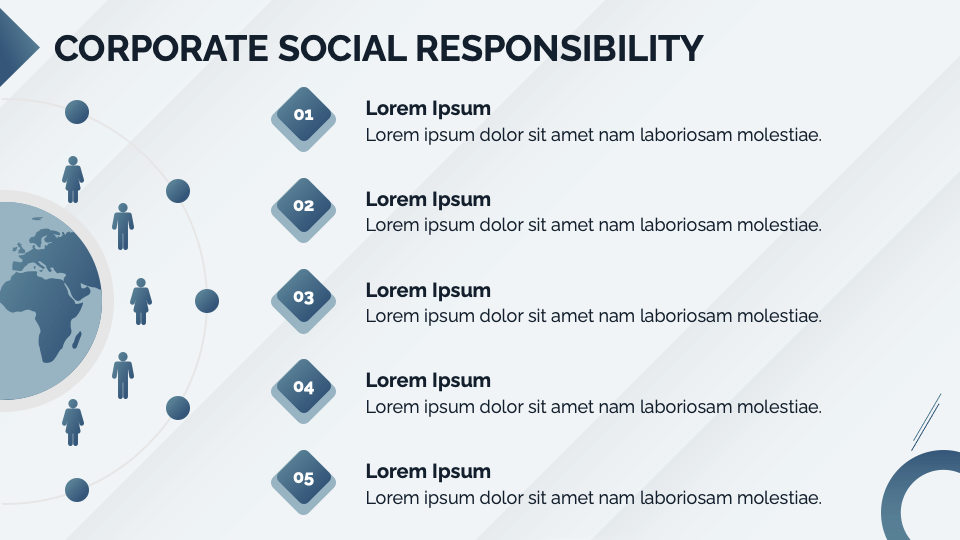 CORPORATE SOCIAL RESPONSIBILITY

01
Lorem Ipsum
Lorem ipsum dolor sit amet nam laboriosam molestiae.

02
Lorem Ipsum
Lorem ipsum dolor sit amet nam laboriosam molestiae.

03
Lorem Ipsum
Lorem ipsum dolor sit amet nam laboriosam molestiae.

04
Lorem Ipsum
Lorem ipsum dolor sit amet nam laboriosam molestiae.

05
Lorem Ipsum
Lorem ipsum dolor sit amet nam laboriosam molestiae.